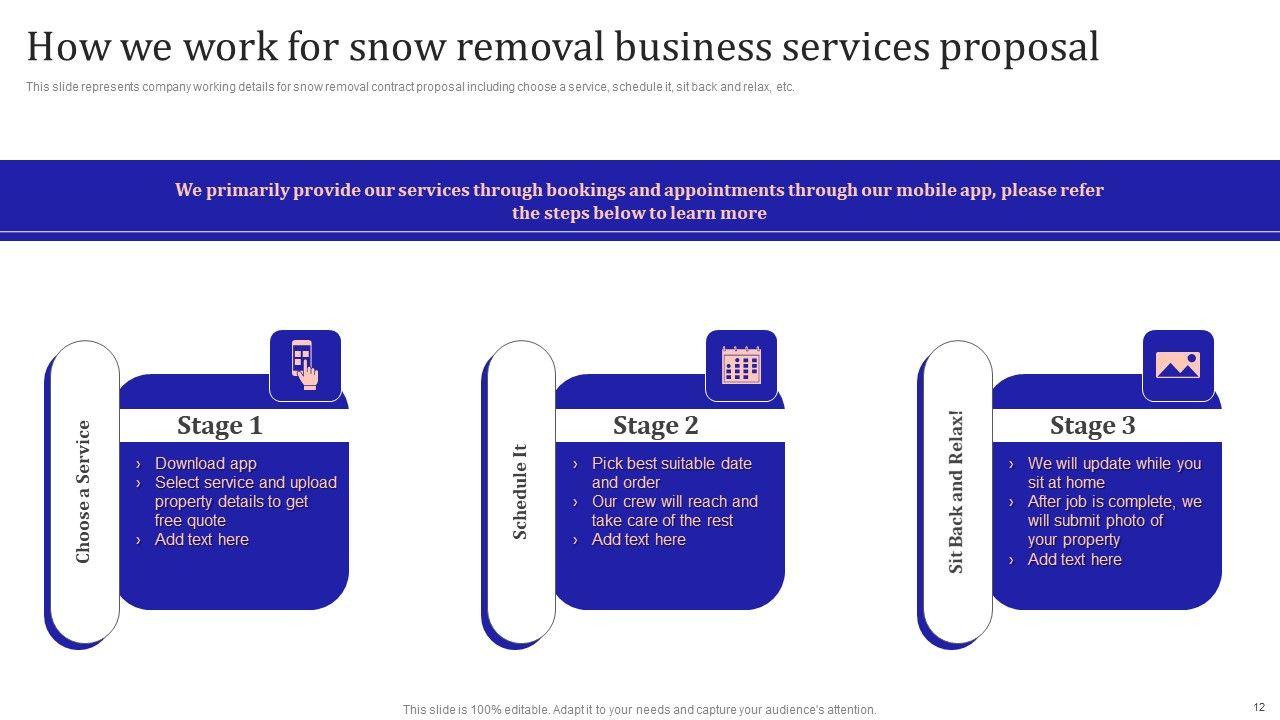 How we work for snow removal business services proposal

This slide represents company working details for snow removal contract proposal including choose a service, schedule it, sit back and relax, etc.

We primarily provide our services through bookings and appointments through our mobile app, please refer the steps below to learn more

Choose a Service

Stage 1

› Download app
› Select service and upload property details to get free quote
› Add text here

Schedule It

Stage 2

› Pick best suitable date and order
› Our crew will reach and take care of the rest
› Add text here

Sit Back and Relax!

Stage 3

› We will update while you sit at home
› After job is complete, we will submit photo of your property
› Add text here

This slide is 100% editable. Adapt it to your needs and capture your audience's attention.

12